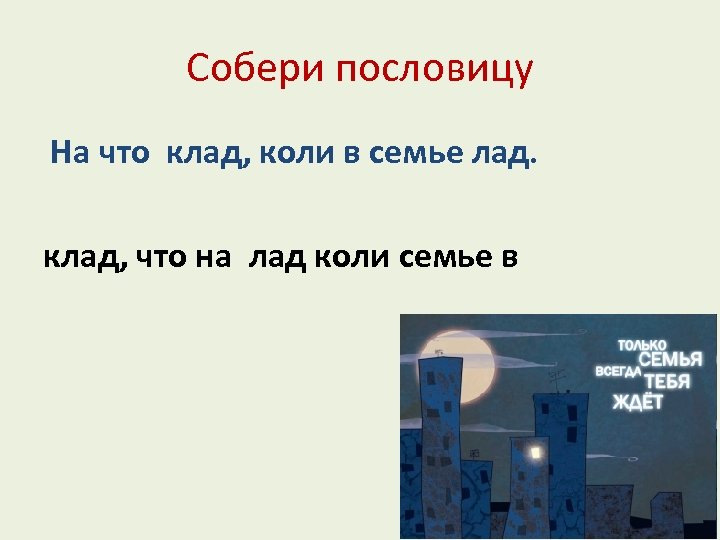 Собери пословицу

На что клад, коли в семье лад.

клад, что на лад коли семье в

ТОЛЬКО СЕМЬЯ ВСЕГДА ТЕБЯ ЖДЁТ